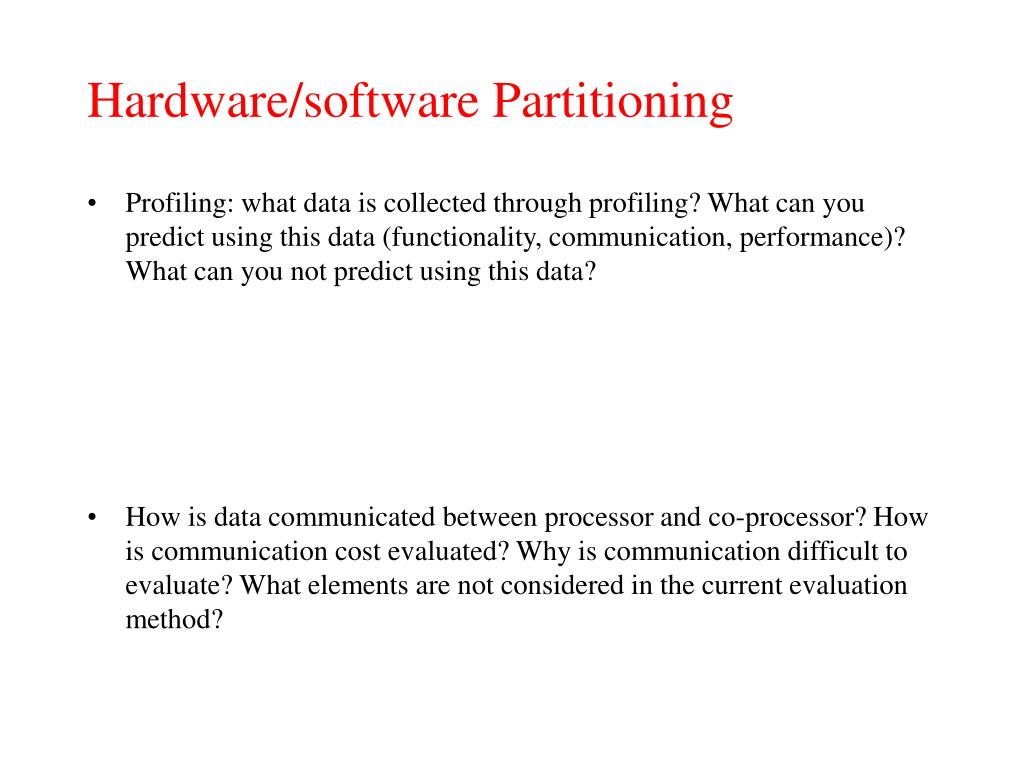 Hardware/software Partitioning

• Profiling: what data is collected through profiling? What can you predict using this data (functionality, communication, performance)? What can you not predict using this data?

• How is data communicated between processor and co-processor? How is communication cost evaluated? Why is communication difficult to evaluate? What elements are not considered in the current evaluation method?